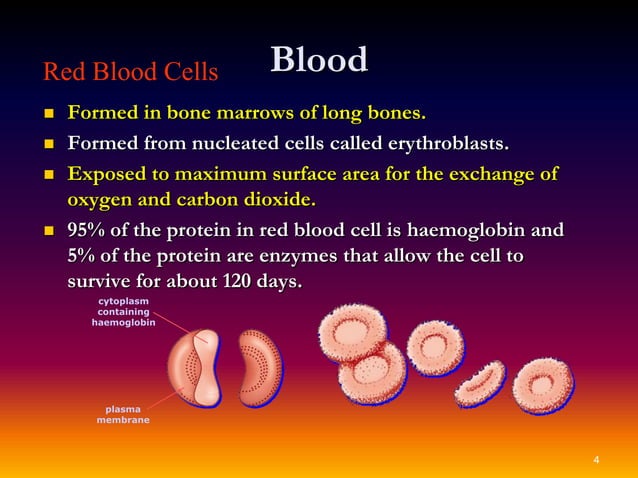 Blood

Red Blood Cells

- Formed in bone marrows of long bones.
- Formed from nucleated cells called erythroblasts.
- Exposed to maximum surface area for the exchange of oxygen and carbon dioxide.
- 95% of the protein in red blood cell is haemoglobin and 5% of the protein are enzymes that allow the cell to survive for about 120 days.

cytoplasm containing haemoglobin

plasma membrane

4